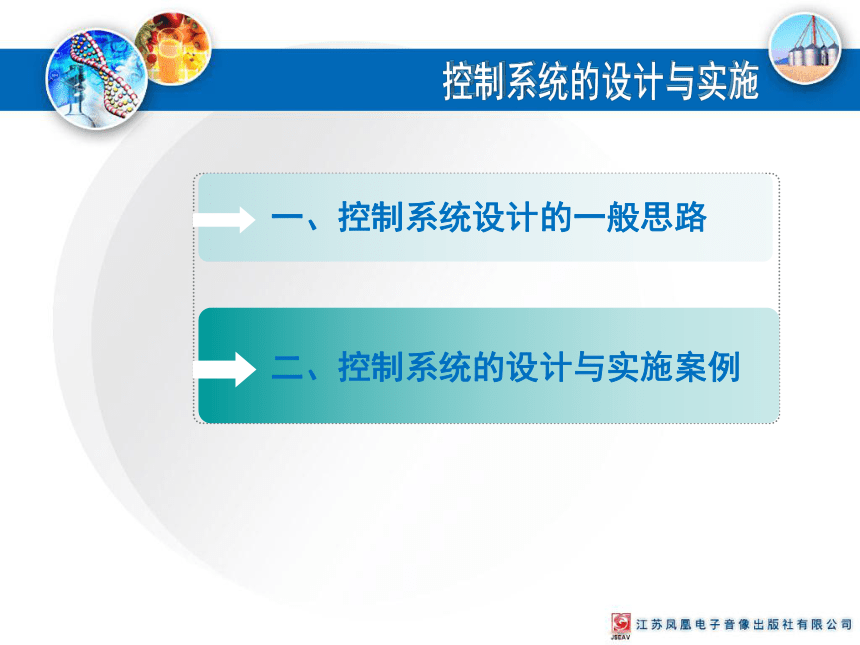 控制系统的设计与实施

一、控制系统设计的一般思路

二、控制系统的设计与实施案例

JSEAV 江苏凤凰电子音像出版社有限公司